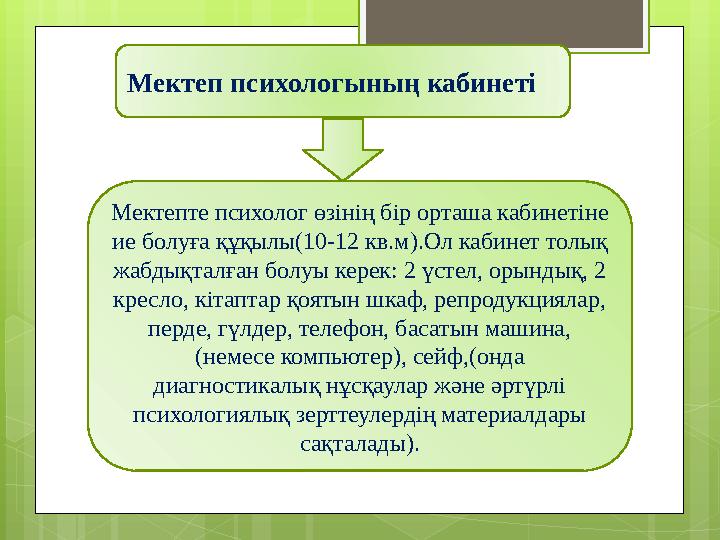 Мектеп психологының кабинеті

Мектепте психолог өзінің бір орташа кабинетіне ие болуға құқылы(10-12 кв.м).Ол кабинет толық жабдықталған болуы керек: 2 үстел, орындық, 2 кресло, кітаптар қоятын шкаф, репродукциялар, перде, гүлдер, телефон, басатын машина, (немесе компьютер), сейф,(онда диагностикалық нұсқаулар және әртүрлі психологиялық зерттеулердің материалдары сақталады).